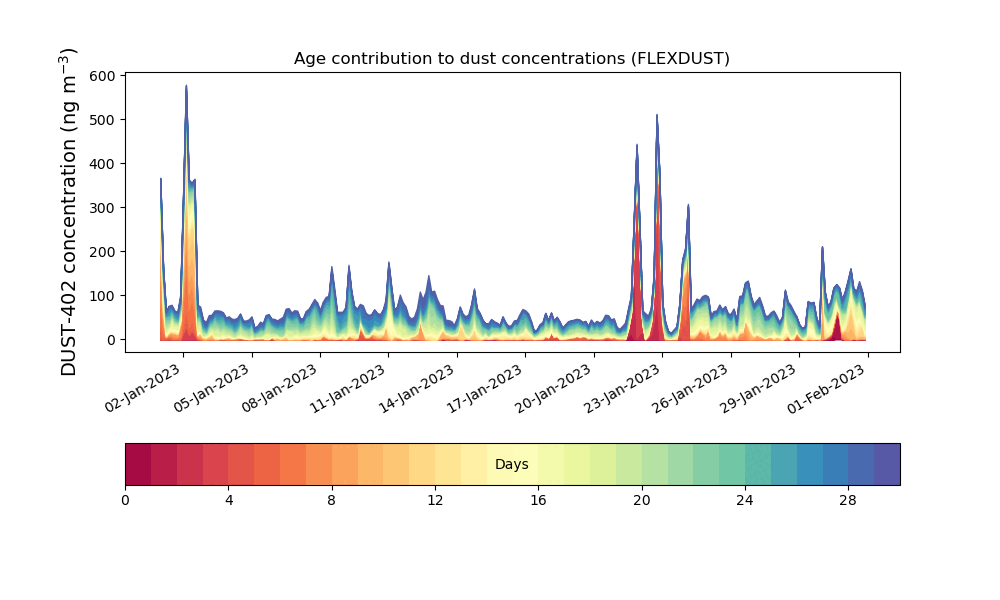 Age contribution to dust concentrations (FLEXDUST)

DUST-402 concentration (ng m$^{-3}$)

600
500
400
300
200
100
0

02-Jan-2023
05-Jan-2023
08-Jan-2023
11-Jan-2023
14-Jan-2023
17-Jan-2023
20-Jan-2023
23-Jan-2023
26-Jan-2023
29-Jan-2023
01-Feb-2023

Days

0
4
8
12
16
20
24
28